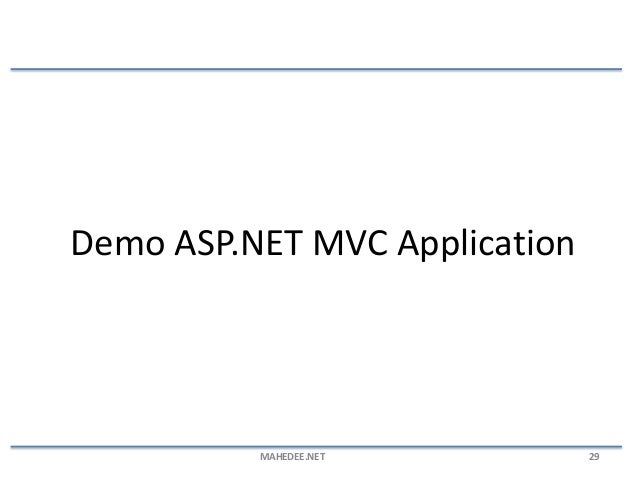 Demo ASP.NET MVC Application

MAHEDEE.NET 29